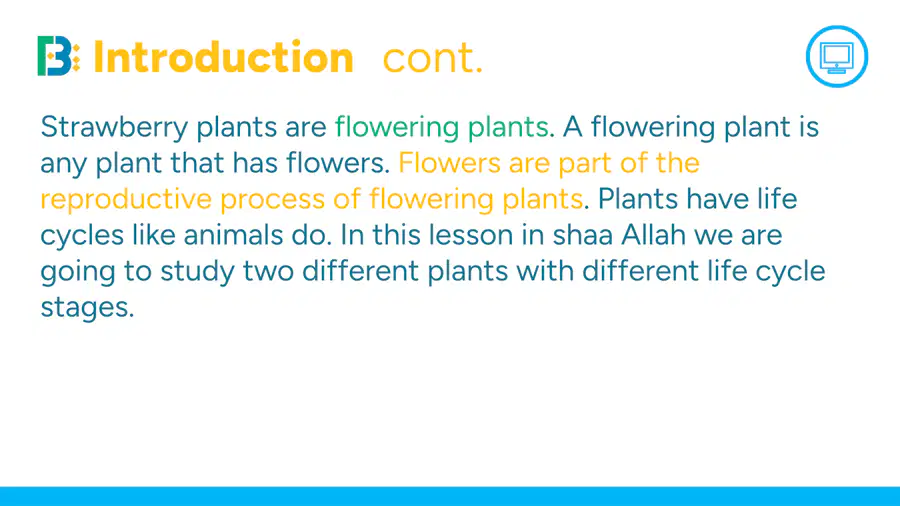 Introduction cont.

Strawberry plants are flowering plants. A flowering plant is any plant that has flowers. Flowers are part of the reproductive process of flowering plants. Plants have life cycles like animals do. In this lesson in shaa Allah we are going to study two different plants with different life cycle stages.